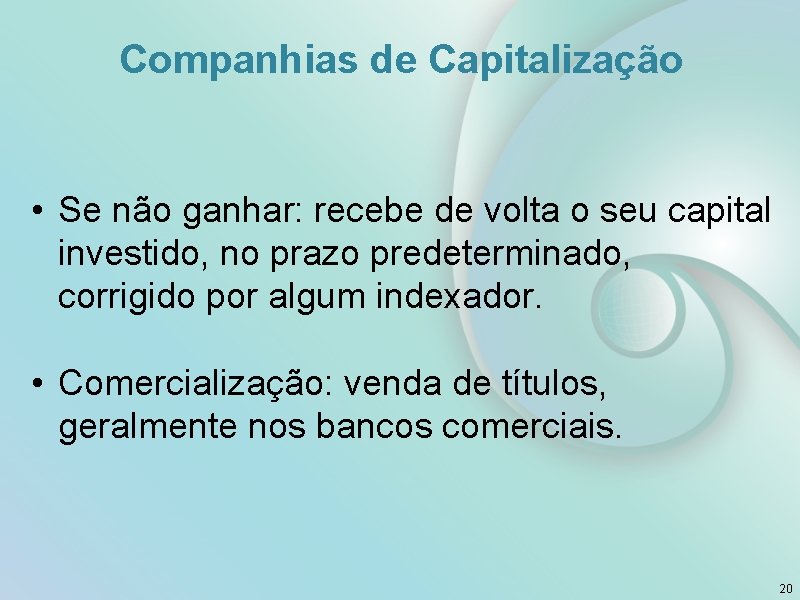 Companhias de Capitalização

• Se não ganhar: recebe de volta o seu capital investido, no prazo predeterminado, corrigido por algum indexador.

• Comercialização: venda de títulos, geralmente nos bancos comerciais.

20